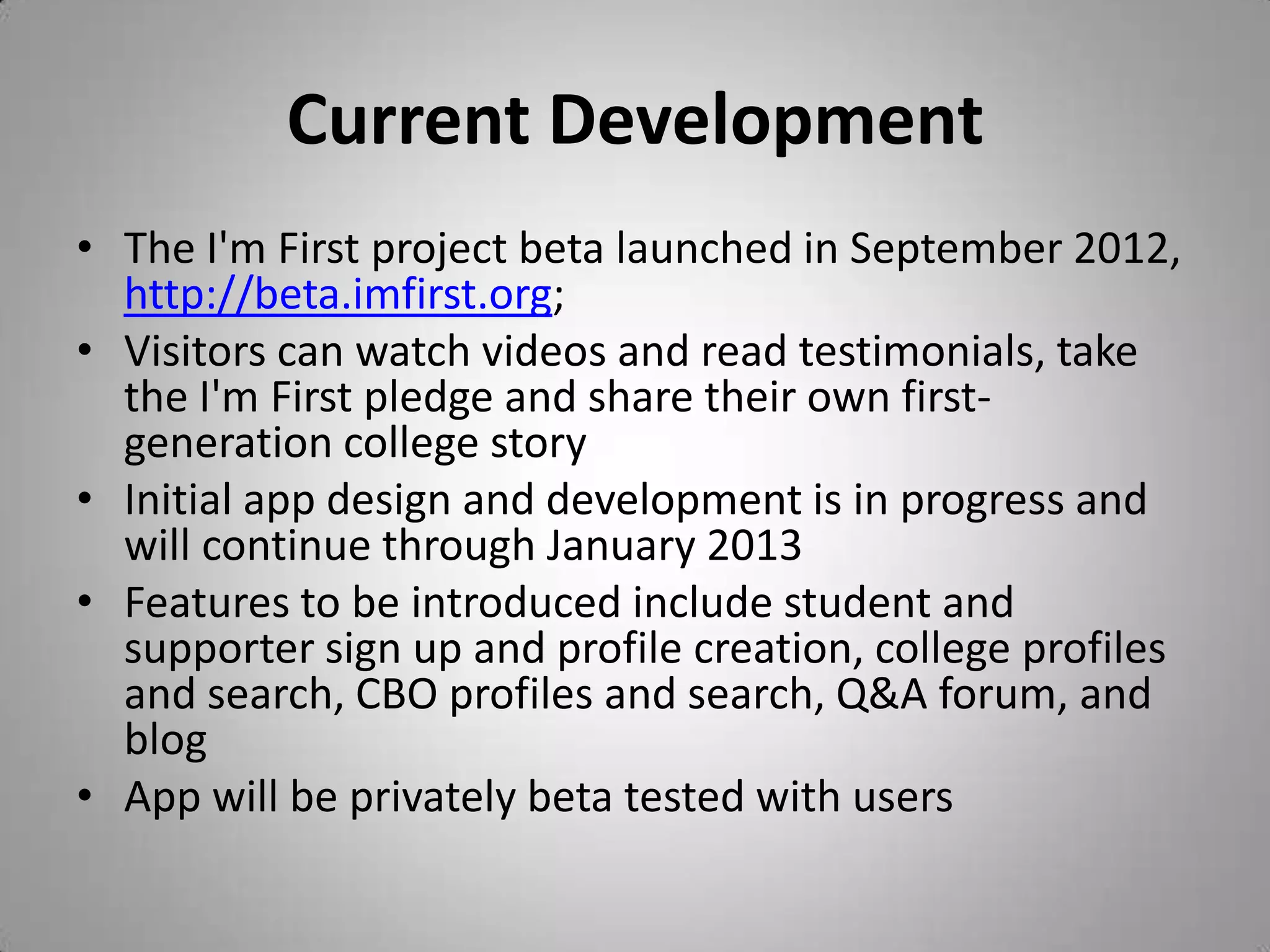 Current Development

• The I'm First project beta launched in September 2012, http://beta.imfirst.org;
• Visitors can watch videos and read testimonials, take the I'm First pledge and share their own first-generation college story
• Initial app design and development is in progress and will continue through January 2013
• Features to be introduced include student and supporter sign up and profile creation, college profiles and search, CBO profiles and search, Q&A forum, and blog
• App will be privately beta tested with users